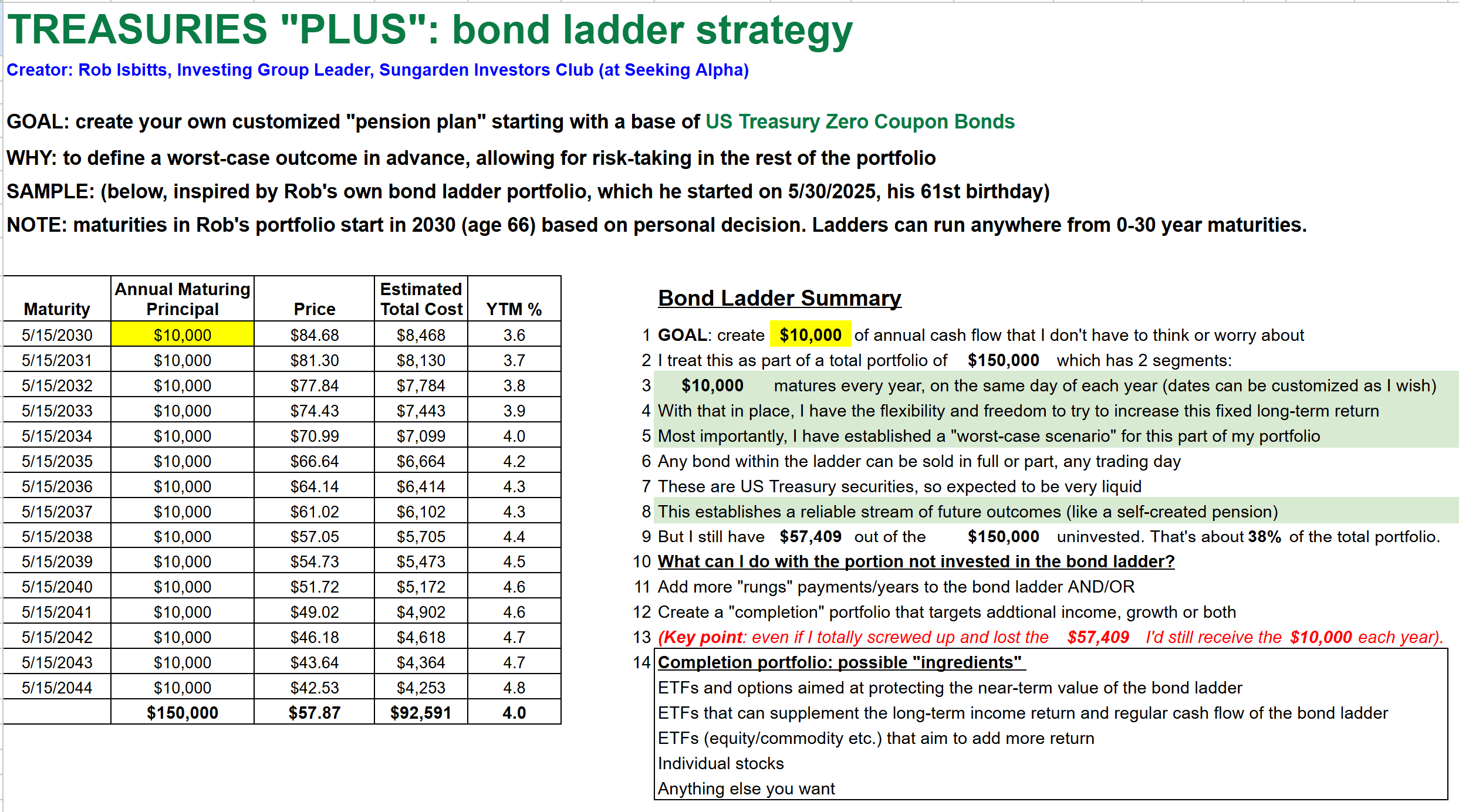 TREASURIES "PLUS": bond ladder strategy
Creator: Rob Isbitts, Investing Group Leader, Sungarden Investors Club (at Seeking Alpha)

GOAL: create your own customized "pension plan" starting with a base of US Treasury Zero Coupon Bonds
WHY: to define a worst-case outcome in advance, allowing for risk-taking in the rest of the portfolio
SAMPLE: (below, inspired by Rob's own bond ladder portfolio, which he started on 5/30/2025, his 61st birthday)
NOTE: maturities in Rob's portfolio start in 2030 (age 66) based on personal decision. Ladders can run anywhere from 0-30 year maturities.

| Maturity | Annual Maturing Principal | Price | Estimated Total Cost | YTM % |
|---|---|---|---|---|
| 5/15/2030 | $10,000 | $84.68 | $8,468 | 3.6 |
| 5/15/2031 | $10,000 | $81.30 | $8,130 | 3.7 |
| 5/15/2032 | $10,000 | $77.84 | $7,784 | 3.8 |
| 5/15/2033 | $10,000 | $74.43 | $7,443 | 3.9 |
| 5/15/2034 | $10,000 | $70.99 | $7,099 | 4.0 |
| 5/15/2035 | $10,000 | $66.64 | $6,664 | 4.2 |
| 5/15/2036 | $10,000 | $64.14 | $6,414 | 4.3 |
| 5/15/2037 | $10,000 | $61.02 | $6,102 | 4.3 |
| 5/15/2038 | $10,000 | $57.05 | $5,705 | 4.4 |
| 5/15/2039 | $10,000 | $54.73 | $5,473 | 4.5 |
| 5/15/2040 | $10,000 | $51.72 | $5,172 | 4.6 |
| 5/15/2041 | $10,000 | $49.02 | $4,902 | 4.6 |
| 5/15/2042 | $10,000 | $46.18 | $4,618 | 4.7 |
| 5/15/2043 | $10,000 | $43.64 | $4,364 | 4.7 |
| 5/15/2044 | $10,000 | $42.53 | $4,253 | 4.8 |
| | $150,000 | $57.87 | $92,591 | 4.0 |

Bond Ladder Summary
1 GOAL: create $10,000 of annual cash flow that I don't have to think or worry about
2 I treat this as part of a total portfolio of $150,000 which has 2 segments:
3 $10,000 matures every year, on the same day of each year (dates can be customized as I wish)
4 With that in place, I have the flexibility and freedom to try to increase this fixed long-term return
5 Most importantly, I have established a "worst-case scenario" for this part of my portfolio
6 Any bond within the ladder can be sold in full or part, any trading day
7 These are US Treasury securities, so expected to be very liquid
8 This establishes a reliable stream of future outcomes (like a self-created pension)
9 But I still have $57,409 out of the $150,000 uninvested. That's about 38% of the total portfolio.
10 What can I do with the portion not invested in the bond ladder?
11 Add more "rungs" payments/years to the bond ladder AND/OR
12 Create a "completion" portfolio that targets addtional income, growth or both
13 (Key point: even if I totally screwed up and lost the $57,409 I'd still receive the $10,000 each year).
14 Completion portfolio: possible "ingredients"
ETFs and options aimed at protecting the near-term value of the bond ladder
ETFs that can supplement the long-term income return and regular cash flow of the bond ladder
ETFs (equity/commodity etc.) that aim to add more return
Individual stocks
Anything else you want